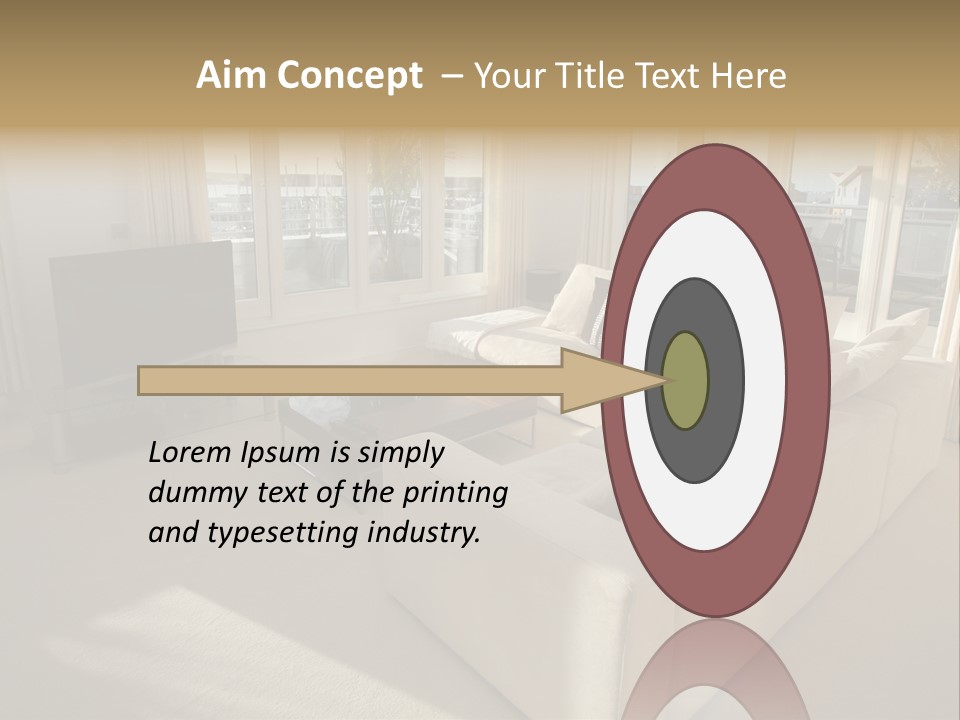 Aim Concept – Your Title Text Here

Lorem Ipsum is simply dummy text of the printing and typesetting industry.